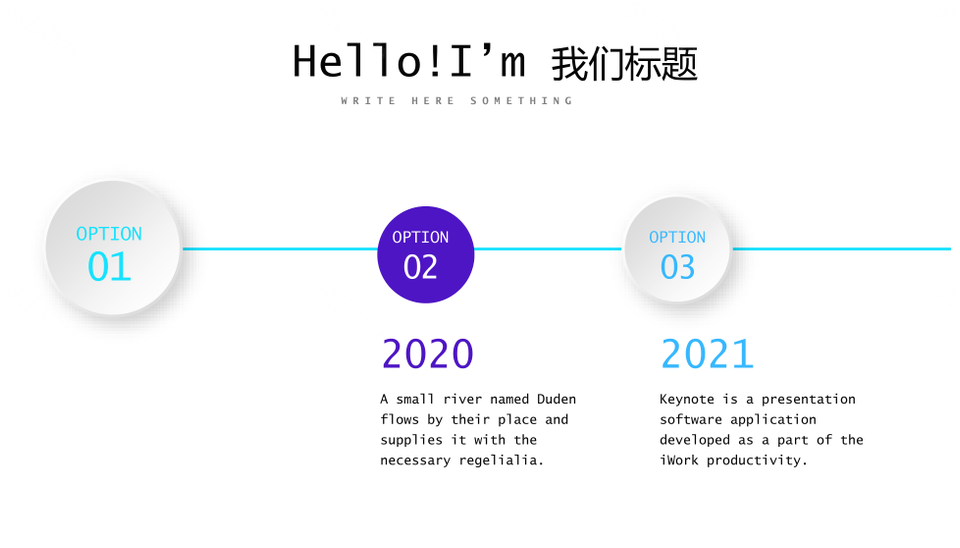 Hello!I’m 我们标题

WRITE HERE SOMETHING

OPTION
01

OPTION
02

OPTION
03

2020

A small river named Duden flows by their place and supplies it with the necessary regelialia.

2021

Keynote is a presentation software application developed as a part of the iWork productivity.